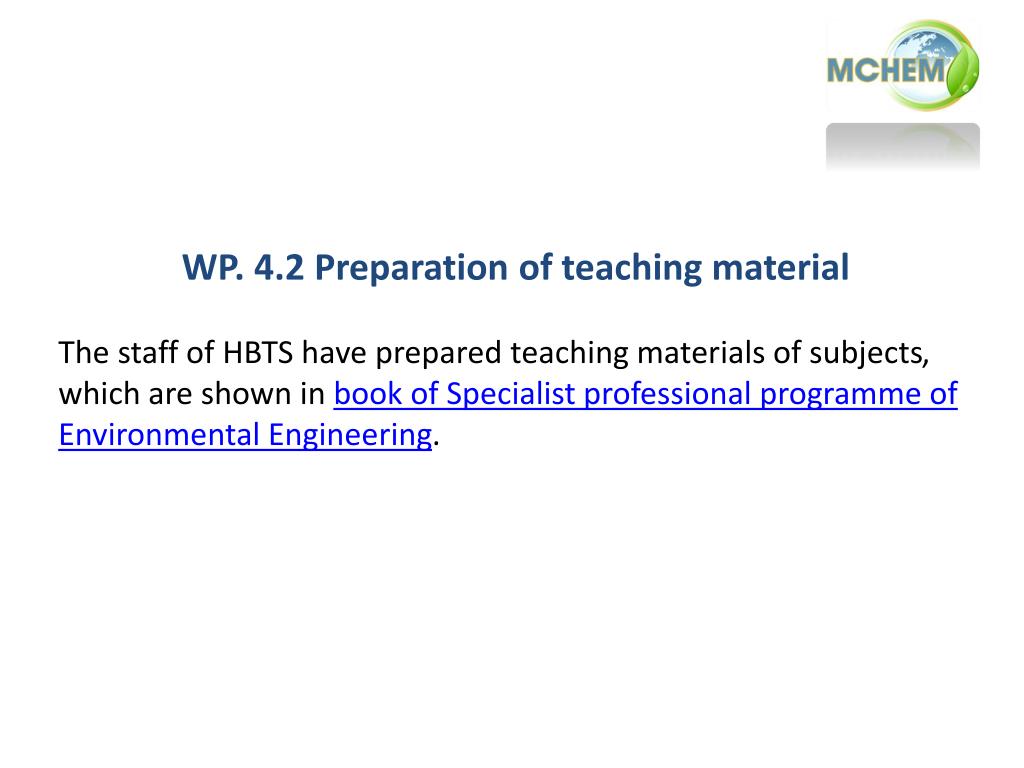 MCHEM

WP. 4.2 Preparation of teaching material

The staff of HBTS have prepared teaching materials of subjects, which are shown in book of Specialist professional programme of Environmental Engineering.